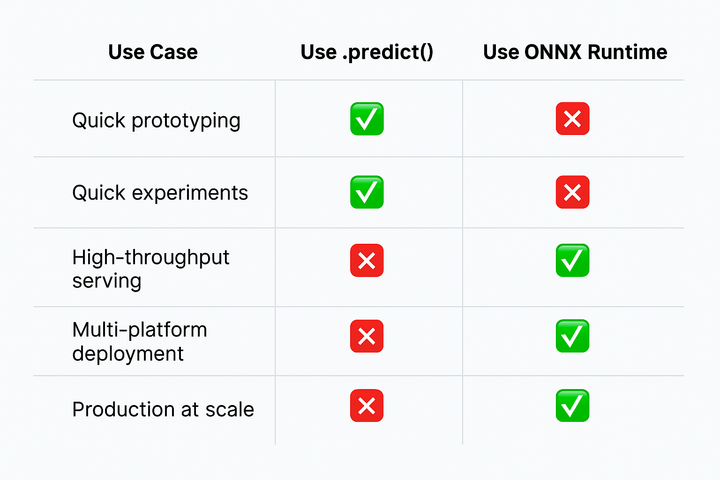 | Use Case | Use .predict() | Use ONNX Runtime |
|---|---|---|
| Quick prototyping | ✅ | ❌ |
| Quick experiments | ✅ | ❌ |
| High-throughput serving | ❌ | ✅ |
| Multi-platform deployment | ❌ | ✅ |
| Production at scale | ❌ | ✅ |